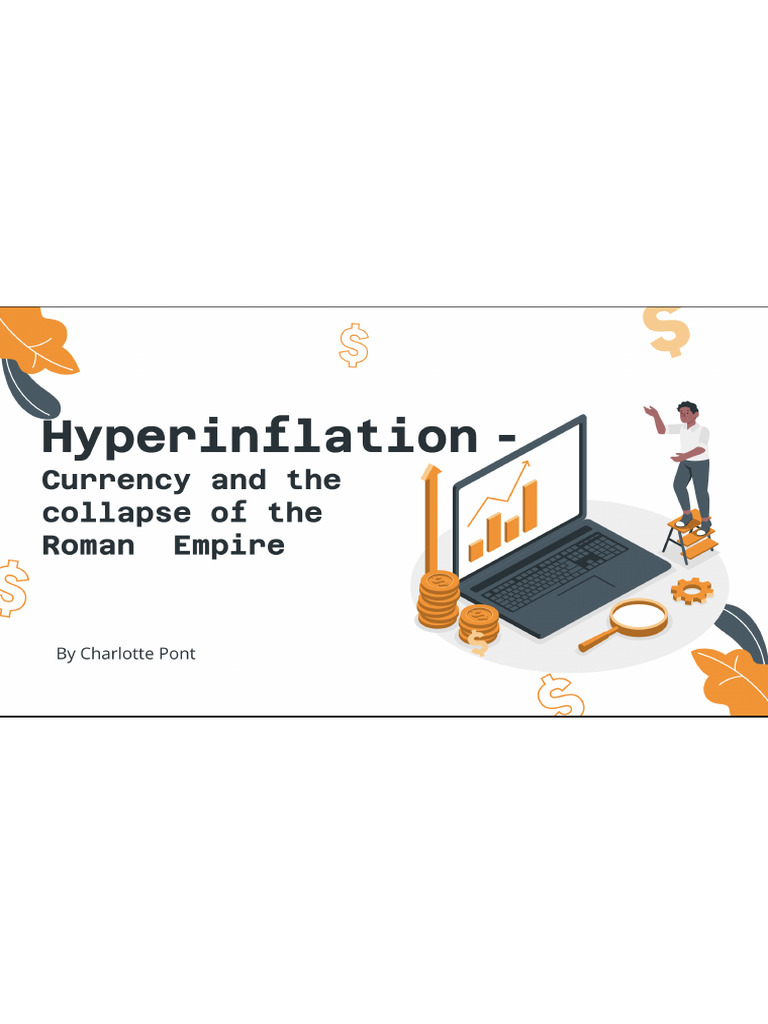 Hyperinflation -
Currency and the collapse of the Roman Empire

By Charlotte Pont